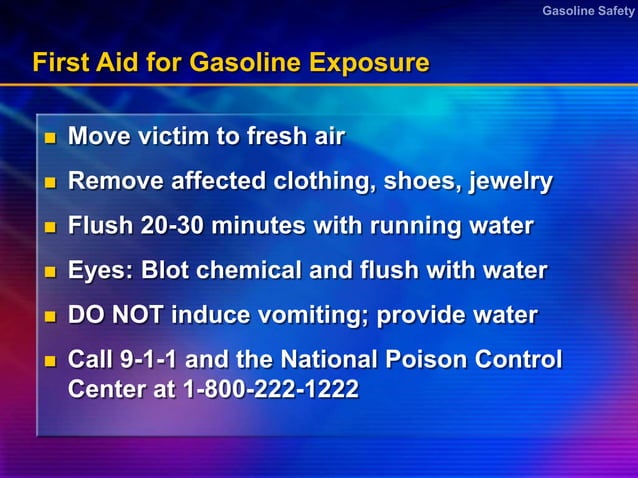 Gasoline Safety

First Aid for Gasoline Exposure

- Move victim to fresh air
- Remove affected clothing, shoes, jewelry
- Flush 20-30 minutes with running water
- Eyes: Blot chemical and flush with water
- DO NOT induce vomiting; provide water
- Call 9-1-1 and the National Poison Control Center at 1-800-222-1222